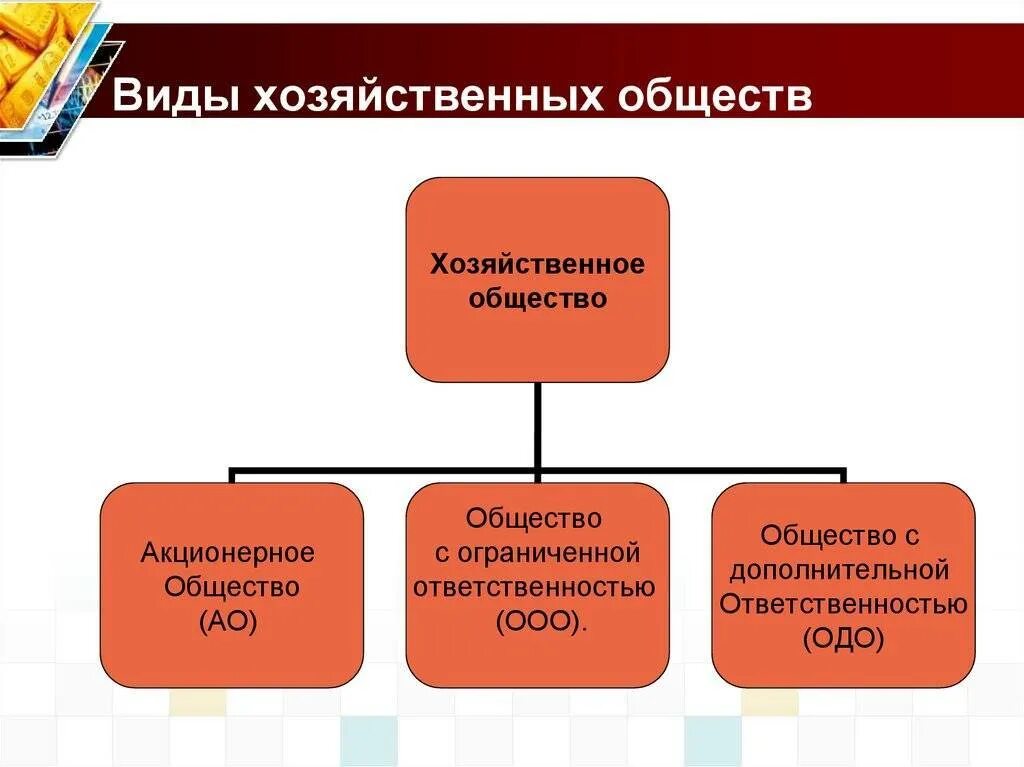 Виды хозяйственных обществ

Хозяйственное общество

Акционерное Общество (АО)

Общество с ограниченной ответственностью (ООО).

Общество с дополнительной Ответственностью (ОДО)